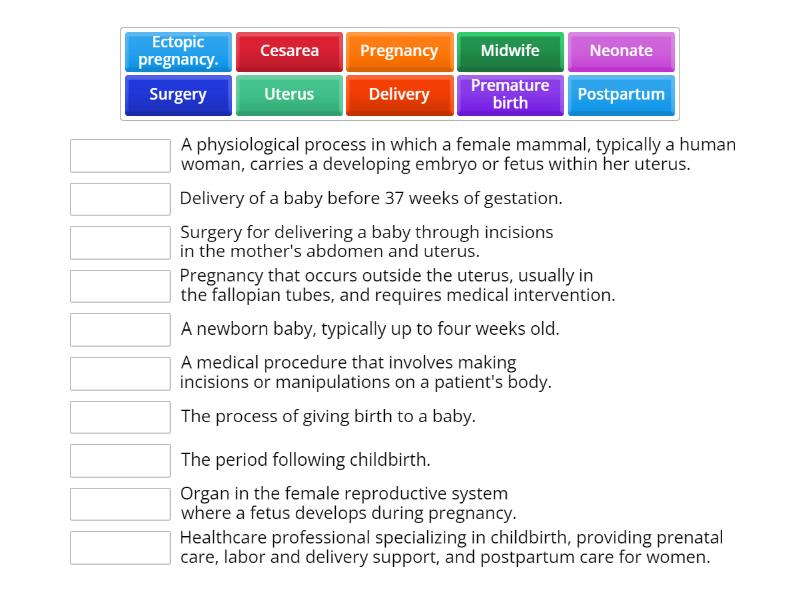 Ectopic pregnancy.
Cesarea
Pregnancy
Midwife
Neonate
Surgery
Uterus
Delivery
Premature birth
Postpartum

A physiological process in which a female mammal, typically a human woman, carries a developing embryo or fetus within her uterus.

Delivery of a baby before 37 weeks of gestation.

Surgery for delivering a baby through incisions in the mother's abdomen and uterus.

Pregnancy that occurs outside the uterus, usually in the fallopian tubes, and requires medical intervention.

A newborn baby, typically up to four weeks old.

A medical procedure that involves making incisions or manipulations on a patient's body.

The process of giving birth to a baby.

The period following childbirth.

Organ in the female reproductive system where a fetus develops during pregnancy.

Healthcare professional specializing in childbirth, providing prenatal care, labor and delivery support, and postpartum care for women.